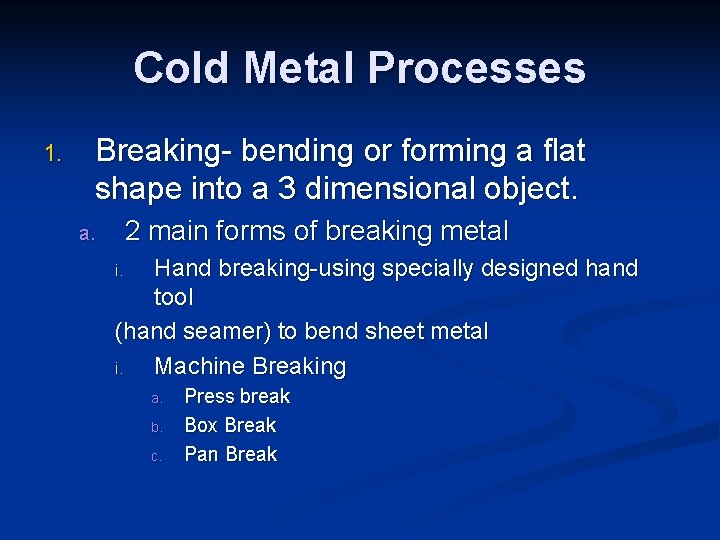 Cold Metal Processes

1. Breaking- bending or forming a flat shape into a 3 dimensional object.

a. 2 main forms of breaking metal

i. Hand breaking-using specially designed hand tool

(hand seamer) to bend sheet metal

i. Machine Breaking

a. Press break

b. Box Break

c. Pan Break